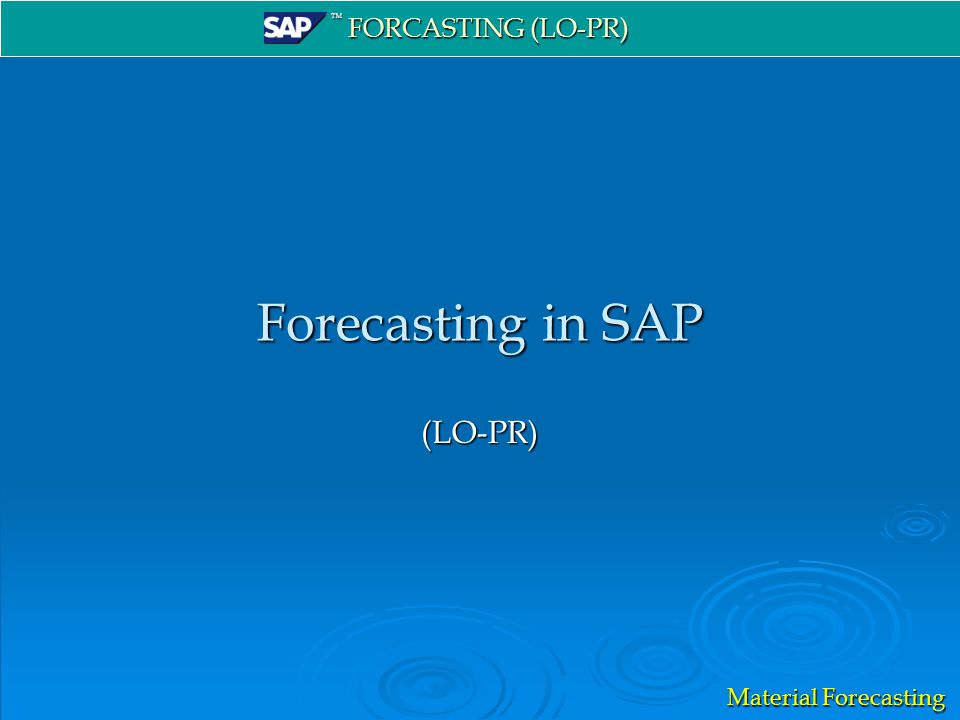 SAP ™ FORCASTING (LO-PR)

Forecasting in SAP

(LO-PR)

Material Forecasting